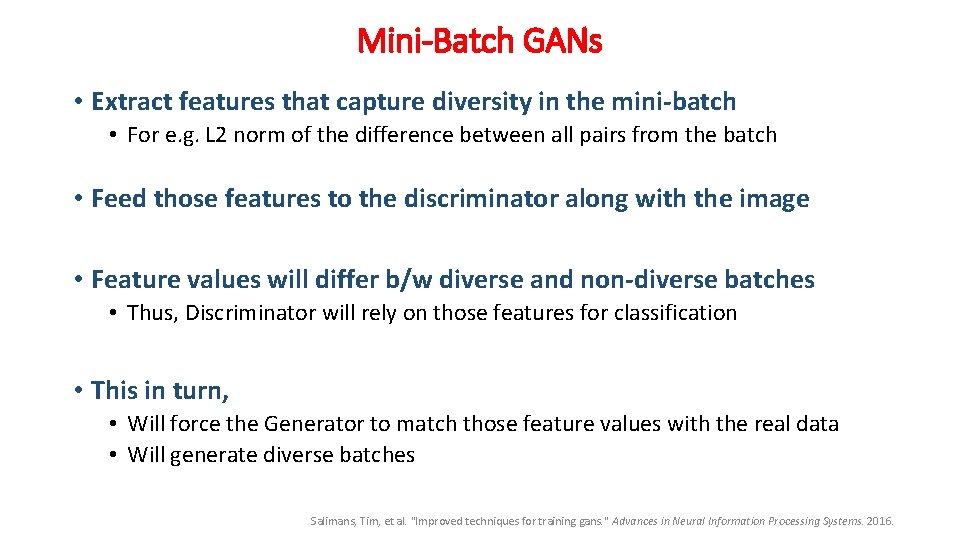 Mini-Batch GANs

• Extract features that capture diversity in the mini-batch
• For e.g. L2 norm of the difference between all pairs from the batch

• Feed those features to the discriminator along with the image

• Feature values will differ b/w diverse and non-diverse batches
• Thus, Discriminator will rely on those features for classification

• This in turn,
• Will force the Generator to match those feature values with the real data
• Will generate diverse batches

Salimans, Tim, et al. "Improved techniques for training gans." Advances in Neural Information Processing Systems. 2016.